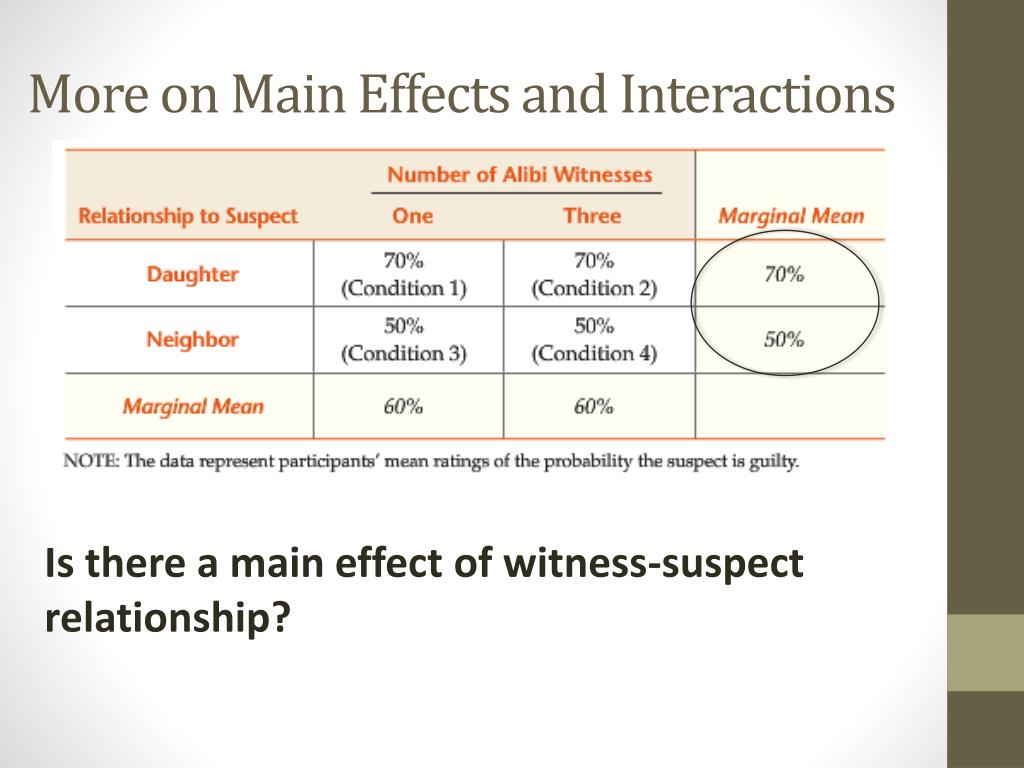 More on Main Effects and Interactions

| Relationship to Suspect | Number of Alibi Witnesses: One | Number of Alibi Witnesses: Three | Marginal Mean |
|---|---|---|---|
| Daughter | 70% (Condition 1) | 70% (Condition 2) | 70% |
| Neighbor | 50% (Condition 3) | 50% (Condition 4) | 50% |
| Marginal Mean | 60% | 60% | |

NOTE: The data represent participants' mean ratings of the probability the suspect is guilty.

Is there a main effect of witness-suspect relationship?